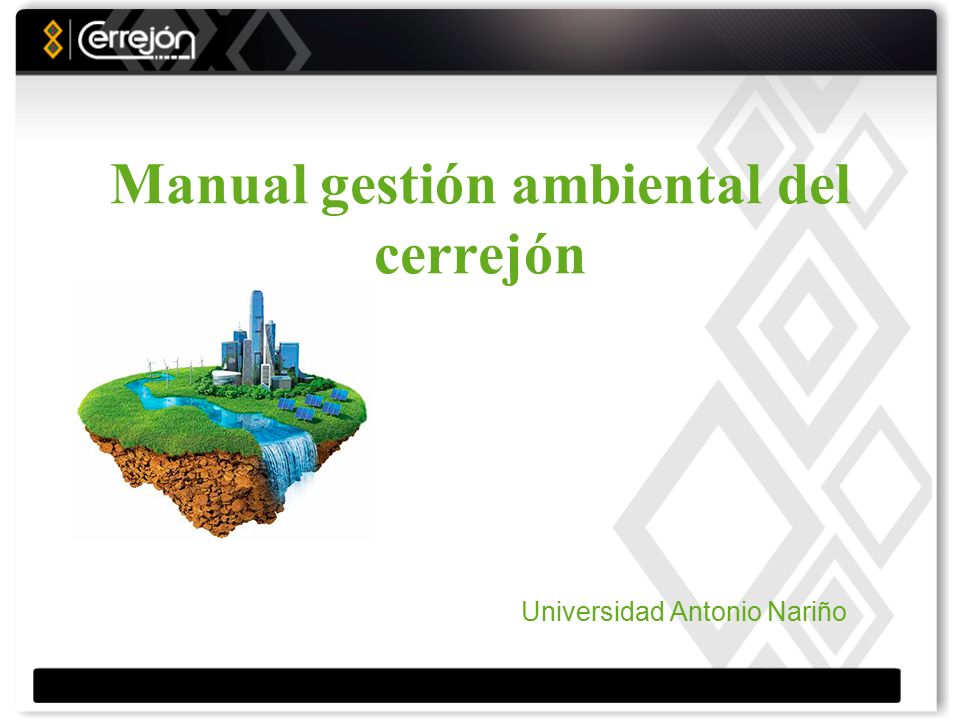 Cerrejón

Manual gestión ambiental del cerrejón

Universidad Antonio Nariño